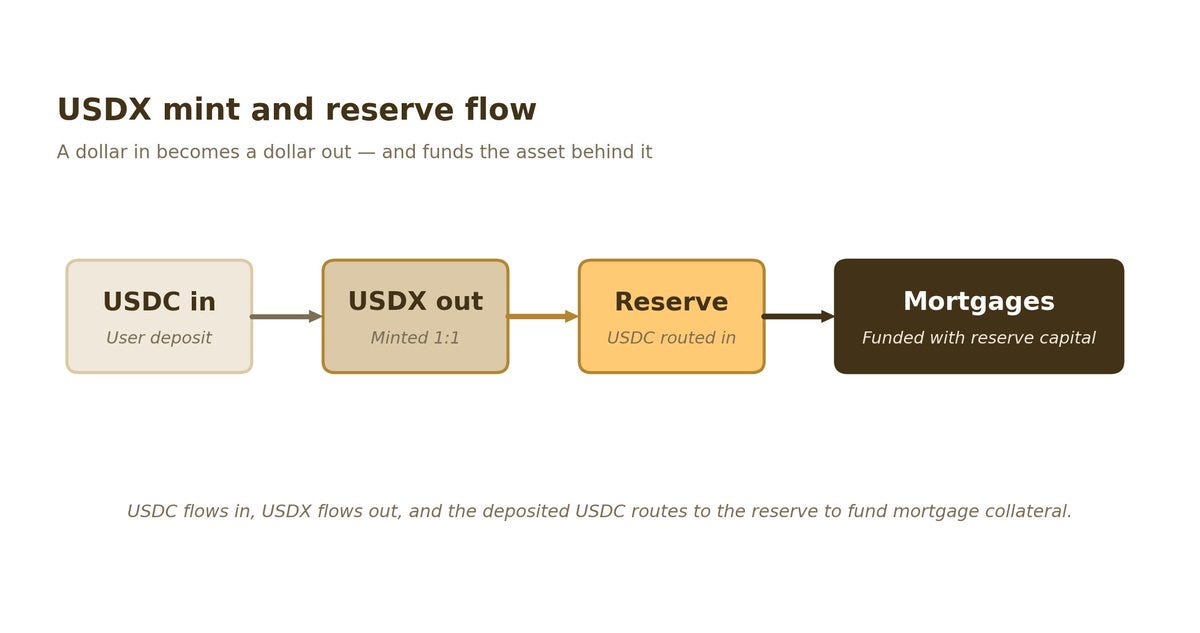 USDX mint and reserve flow

A dollar in becomes a dollar out — and funds the asset behind it

USDC in
User deposit

USDX out
Minted 1:1

Reserve
USDC routed in

Mortgages
Funded with reserve capital

USDC flows in, USDX flows out, and the deposited USDC routes to the reserve to fund mortgage collateral.